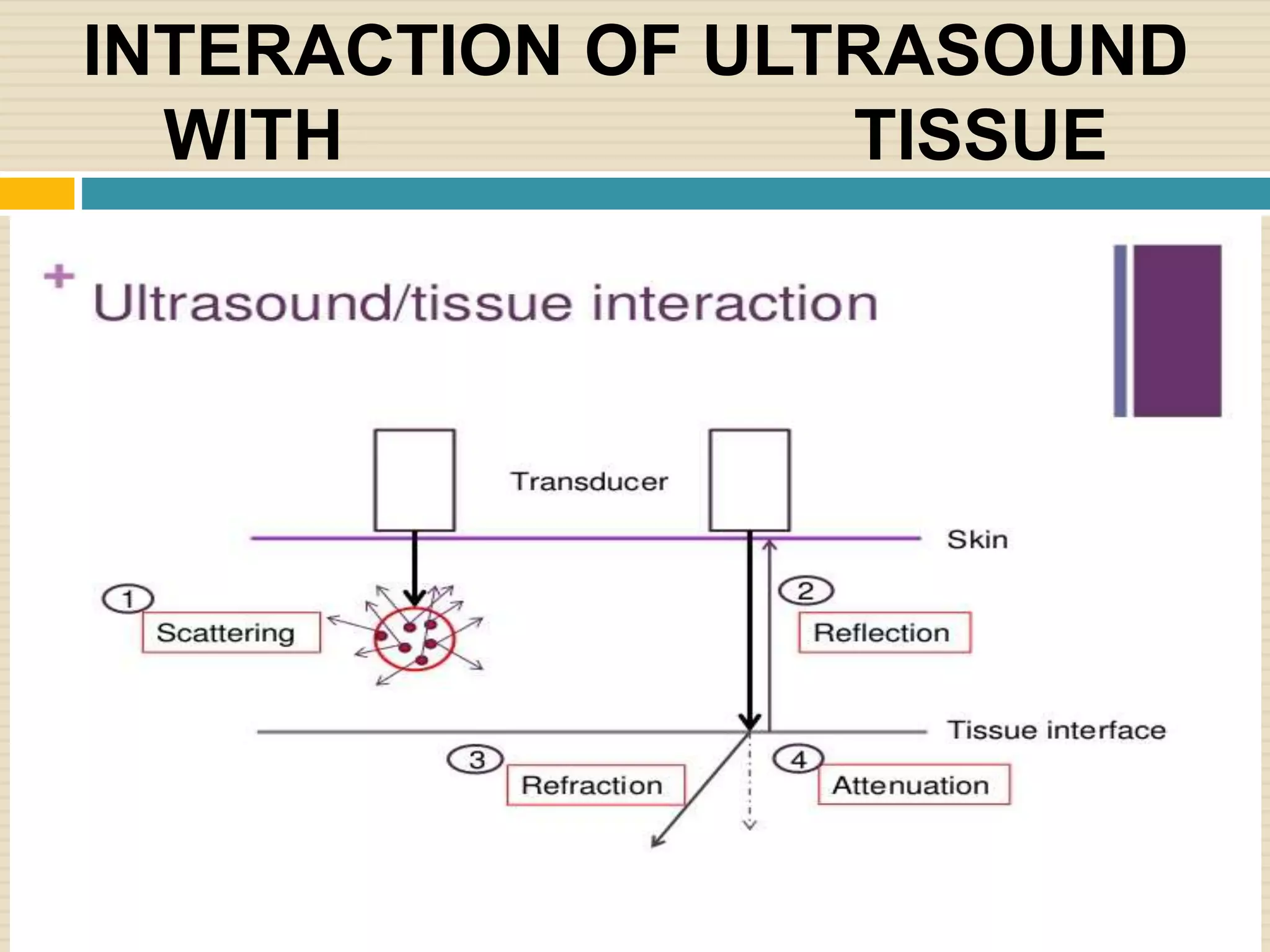 INTERACTION OF ULTRASOUND WITH TISSUE

+ Ultrasound/tissue interaction

Transducer

Skin

1 Scattering

2 Reflection

Tissue interface

3 Refraction

4 Attenuation